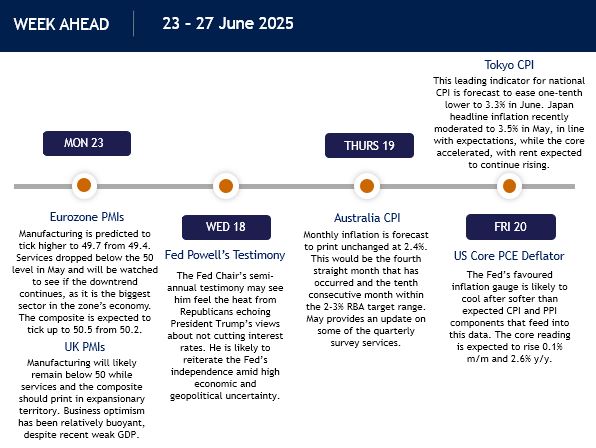 WEEK AHEAD

23 – 27 June 2025

MON 23

Eurozone PMIs

Manufacturing is predicted to tick higher to 49.7 from 49.4. Services dropped below the 50 level in May and will be watched to see if the downtrend continues, as it is the biggest sector in the zone's economy. The composite is expected to tick up to 50.5 from 50.2.

UK PMIs

Manufacturing will likely remain below 50 while services and the composite should print in expansionary territory. Business optimism has been relatively buoyant, despite recent weak GDP.

WED 18

Fed Powell's Testimony

The Fed Chair's semi-annual testimony may see him feel the heat from Republicans echoing President Trump's views about not cutting interest rates. He is likely to reiterate the Fed's independence amid high economic and geopolitical uncertainty.

THURS 19

Australia CPI

Monthly inflation is forecast to print unchanged at 2.4%. This would be the fourth straight month that has occurred and the tenth consecutive month within the 2-3% RBA target range. May provides an update on some of the quarterly survey services.

Tokyo CPI

This leading indicator for national CPI is forecast to ease one-tenth lower to 3.3% in June. Japan headline inflation recently moderated to 3.5% in May, in line with expectations, while the core accelerated, with rent expected to continue rising.

FRI 20

US Core PCE Deflator

The Fed's favoured inflation gauge is likely to cool after softer than expected CPI and PPI components that feed into this data. The core reading is expected to rise 0.1% m/m and 2.6% y/y.